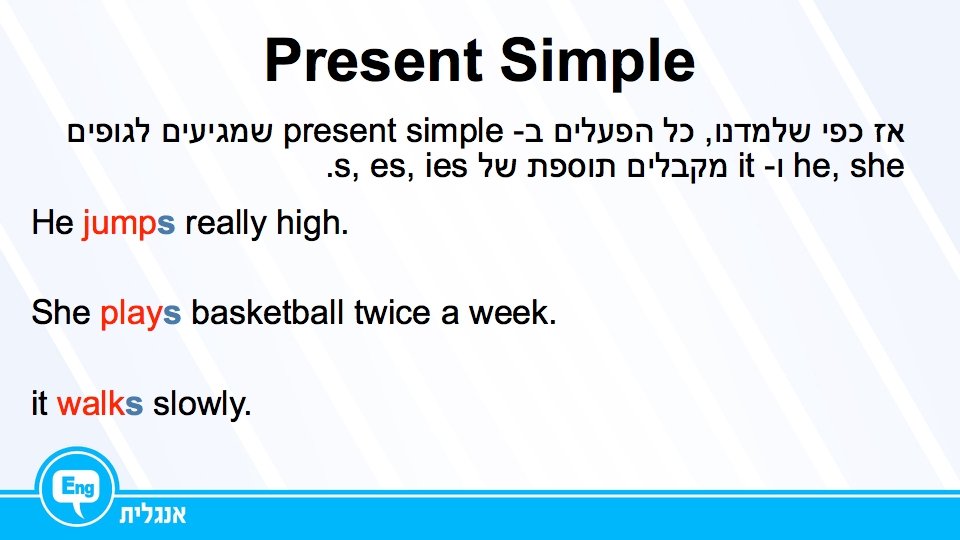 Present Simple

אז כפי שלמדנו, כל הפעלים ב- present simple שמגיעים לגופים he, she ו- it מקבלים תוספת של s, es, ies.

He jumps really high.

She plays basketball twice a week.

it walks slowly.

Eng
אנגלית